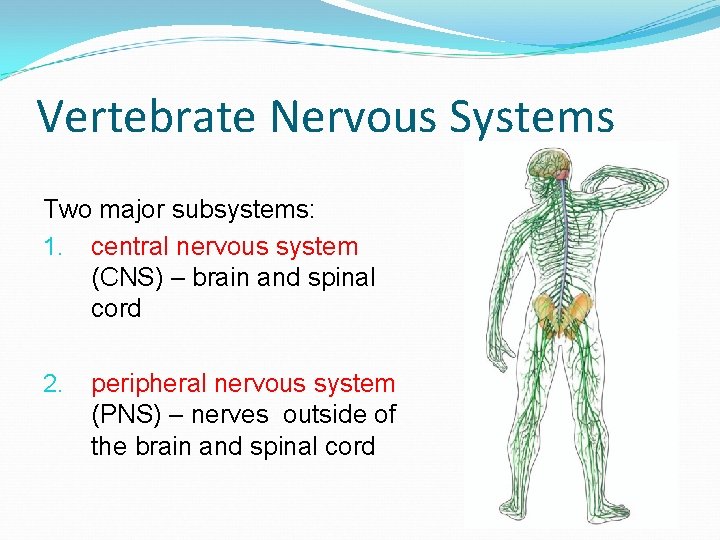 Vertebrate Nervous Systems

Two major subsystems:

1. central nervous system (CNS) – brain and spinal cord

2. peripheral nervous system (PNS) – nerves outside of the brain and spinal cord